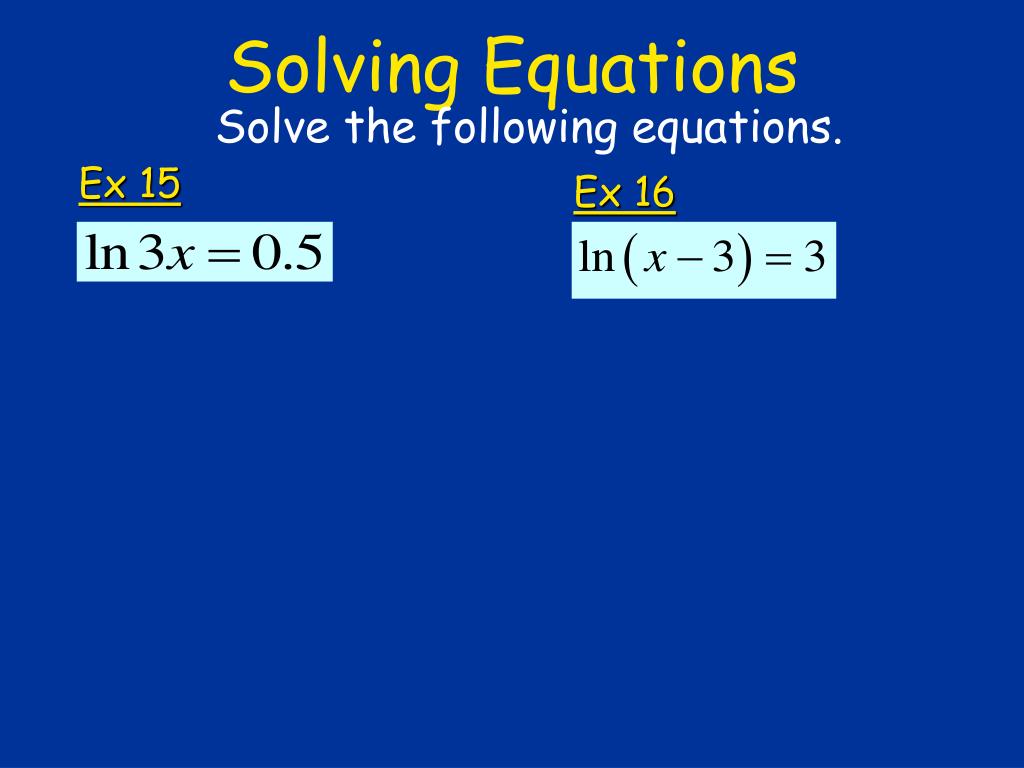 Solving Equations

Solve the following equations.

Ex 15

$\ln 3x = 0.5$

Ex 16

$\ln(x-3) = 3$